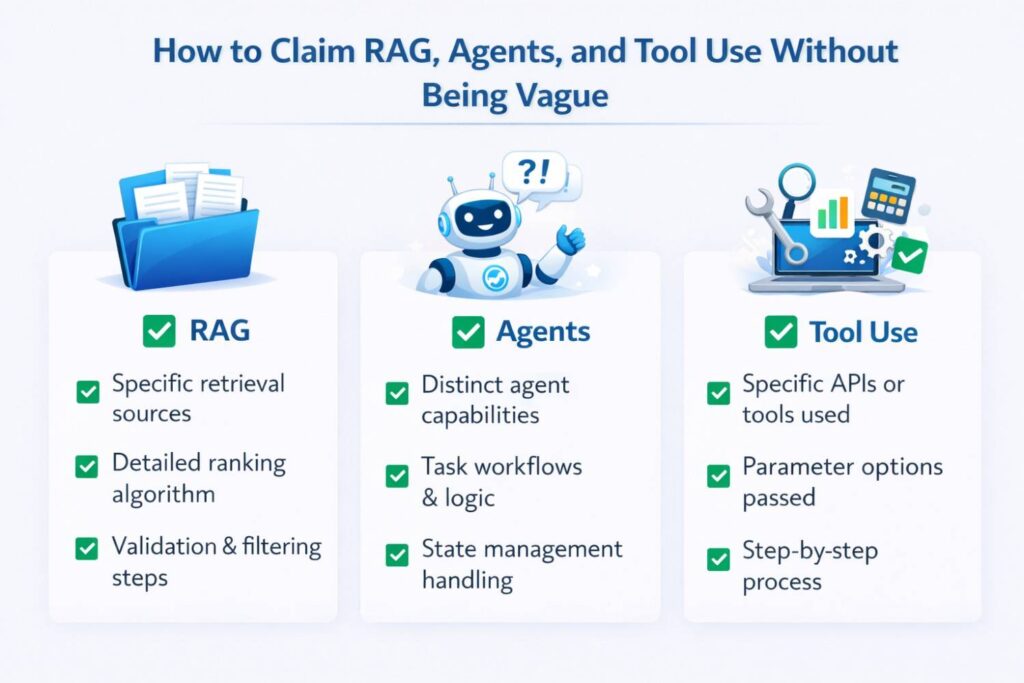 How to Claim RAG, Agents, and Tool Use Without Being Vague

?!

RAG

Specific retrieval sources

Detailed ranking algorithm

Validation & filtering steps

Agents

Distinct agent capabilities

Task workflows & logic

State management handling

Tool Use

Specific APIs or tools used

Parameter options passed

Step-by-step process